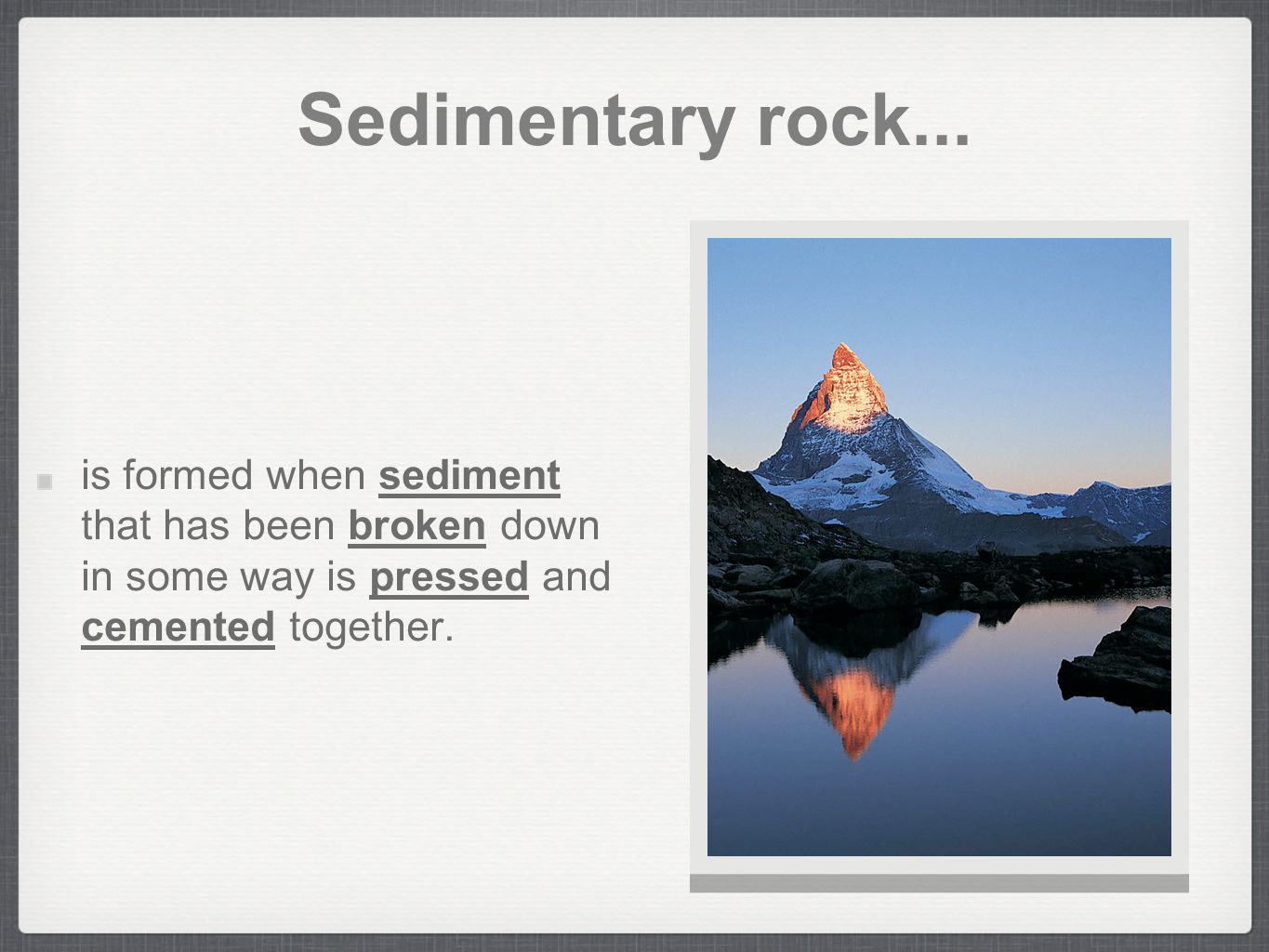 Sedimentary rock...

is formed when sediment that has been broken down in some way is pressed and cemented together.